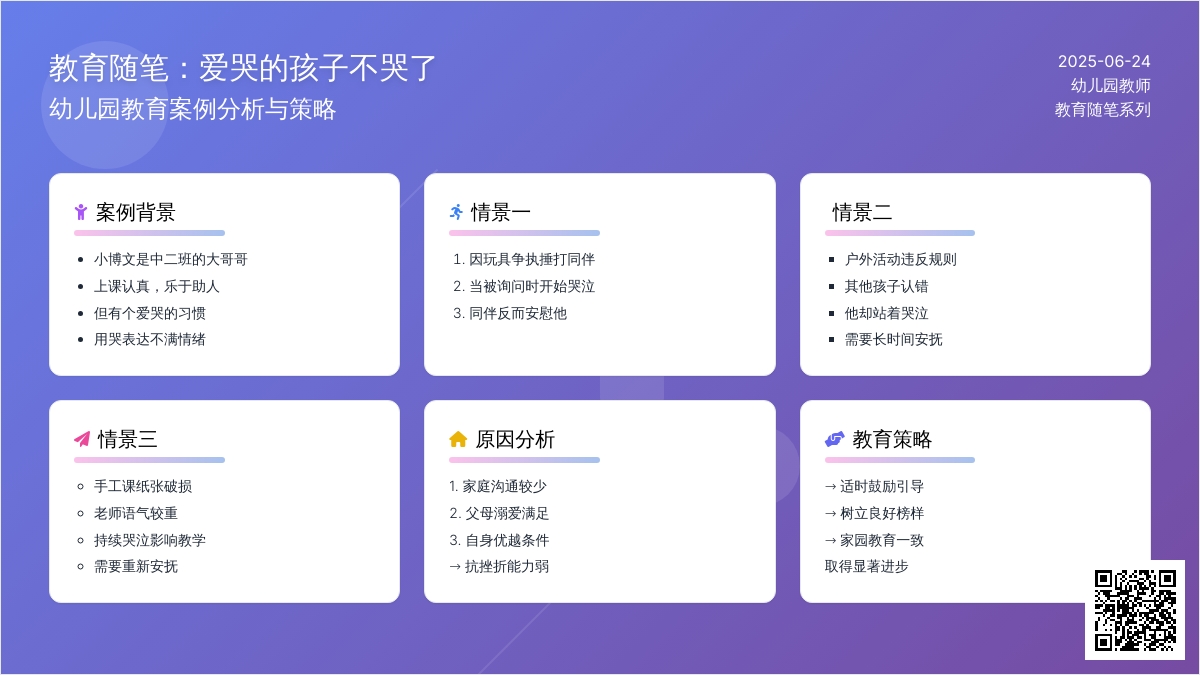 教育随笔：爱哭的孩子不哭了
幼儿园教育案例分析与策略

2025-06-24
幼儿园教师
教育随笔系列

案例背景
- 小博文是中二班的大哥哥
- 上课认真，乐于助人
- 但有个爱哭的习惯
- 用哭表达不满情绪

情景一
1. 因玩具争执捶打同伴
2. 当被询问时开始哭泣
3. 同伴反而安慰他

情景二
- 户外活动违反规则
- 其他孩子认错
- 他却站着哭泣
- 需要长时间安抚

情景三
- 手工课纸张破损
- 老师语气较重
- 持续哭泣影响教学
- 需要重新安抚

原因分析
1. 家庭沟通较少
2. 父母溺爱满足
3. 自身优越条件
→ 抗挫折能力弱

教育策略
→ 适时鼓励引导
→ 树立良好榜样
→ 家园教育一致
取得显著进步